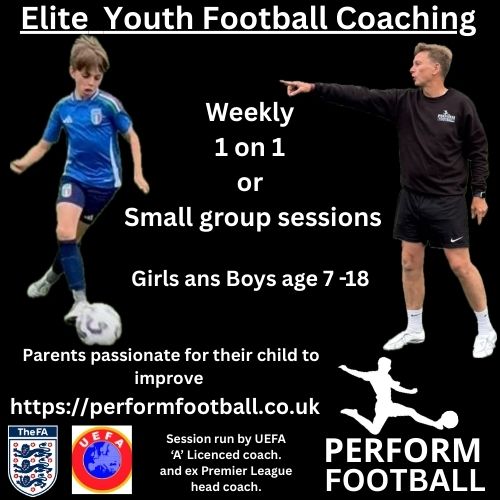 Elite Youth Football Coaching

Weekly
1 on 1
or
Small group sessions

Girls ans Boys age 7 -18

Parents passionate for their child to improve

https://performfootball.co.uk

TheFA

UEFA

Session run by UEFA
'A' Licenced coach.
and ex Premier League
head coach.

PERFORM
FOOTBALL